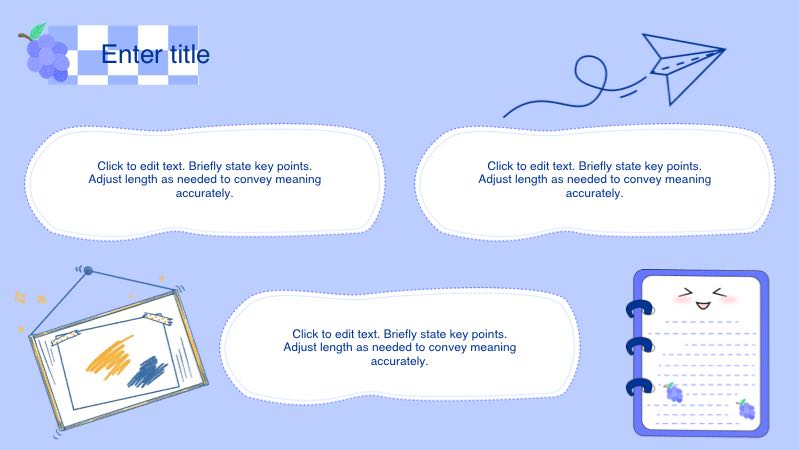 Enter title

Click to edit text. Briefly state key points. Adjust length as needed to convey meaning accurately.

Click to edit text. Briefly state key points. Adjust length as needed to convey meaning accurately.

Click to edit text. Briefly state key points. Adjust length as needed to convey meaning accurately.